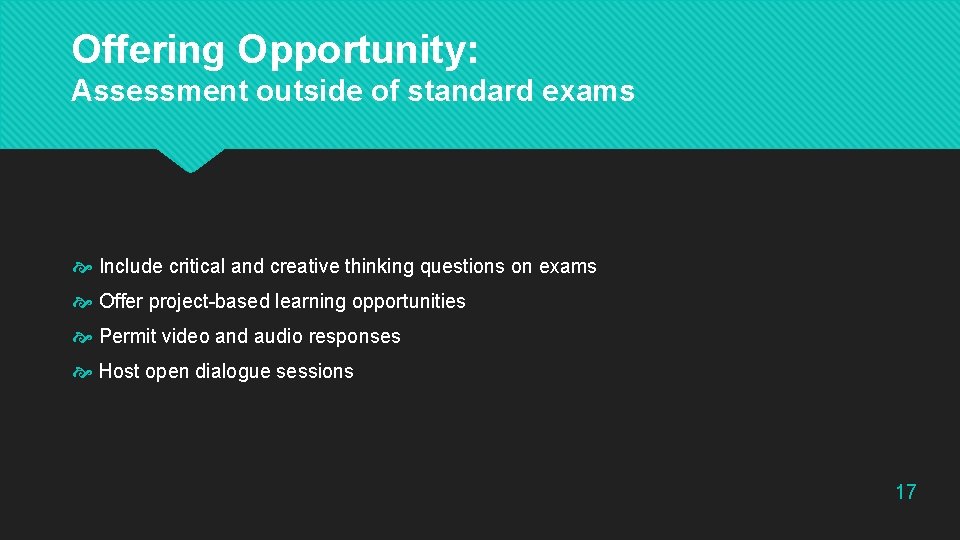 Offering Opportunity:
Assessment outside of standard exams

Include critical and creative thinking questions on exams
Offer project-based learning opportunities
Permit video and audio responses
Host open dialogue sessions

17